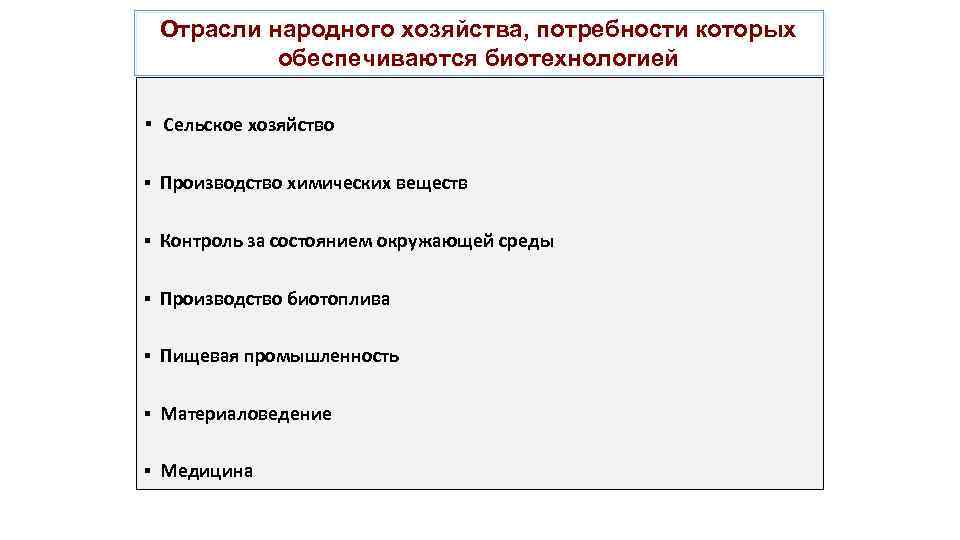 Отрасли народного хозяйства, потребности которых обеспечиваются биотехнологией

▪ Сельское хозяйство

▪ Производство химических веществ

▪ Контроль за состоянием окружающей среды

▪ Производство биотоплива

▪ Пищевая промышленность

▪ Материаловедение

▪ Медицина